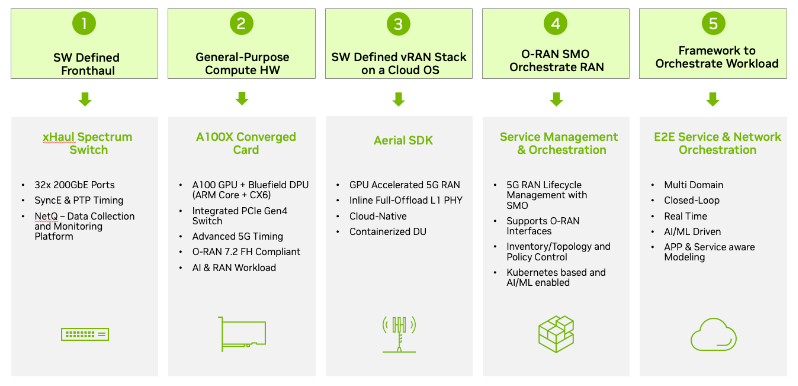 1

SW Defined Fronthaul

xHaul Spectrum Switch

- 32x 200GbE Ports
- SyncE & PTP Timing
- NetQ – Data Collection and Monitoring Platform

2

General-Purpose Compute HW

A100X Converged Card

- A100 GPU + Bluefield DPU (ARM Core + CX6)
- Integrated PCIe Gen4 Switch
- Advanced 5G Timing
- O-RAN 7.2 FH Compliant
- AI & RAN Workload

3

SW Defined vRAN Stack on a Cloud OS

Aerial SDK

- GPU Accelerated 5G RAN
- Inline Full-Offload L1 PHY
- Cloud-Native
- Containerized DU

4

O-RAN SMO Orchestrate RAN

Service Management & Orchestration

- 5G RAN Lifecycle Management with SMO
- Supports O-RAN Interfaces
- Inventory/Topology and Policy Control
- Kubernetes based and AI/ML enabled

5

Framework to Orchestrate Workload

E2E Service & Network Orchestration

- Multi Domain
- Closed-Loop
- Real Time
- AI/ML Driven
- APP & Service aware Modeling